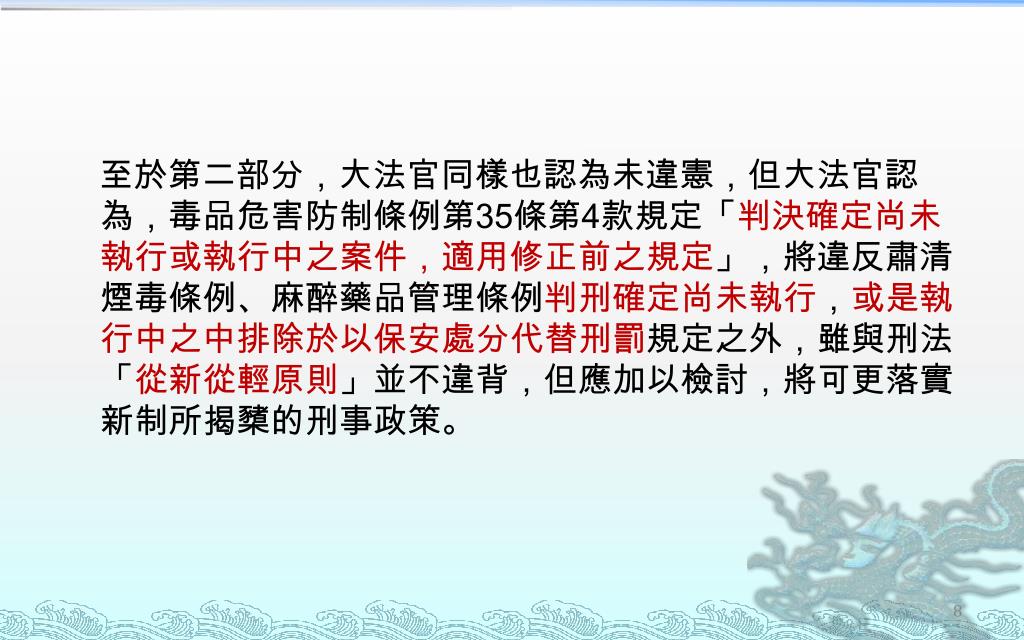 至於第二部分，大法官同樣也認為未違憲，但大法官認為，毒品危害防制條例第35條第4款規定「判決確定尚未執行或執行中之案件，適用修正前之規定」，將違反肅清煙毒條例、麻醉藥品管理條例判刑確定尚未執行，或是執行中之中排除於以保安處分代替刑罰規定之外，雖與刑法「從新從輕原則」並不違背，但應加以檢討，將可更落實新制所揭櫫的刑事政策。

8